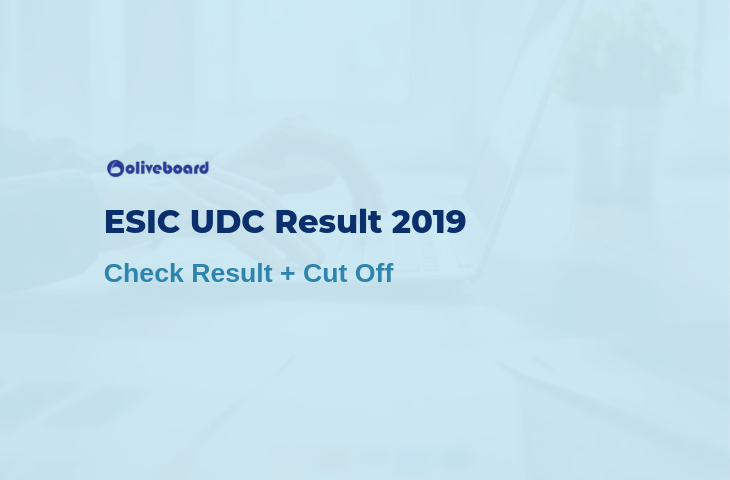 oliveboard

ESIC UDC Result 2019

Check Result + Cut Off